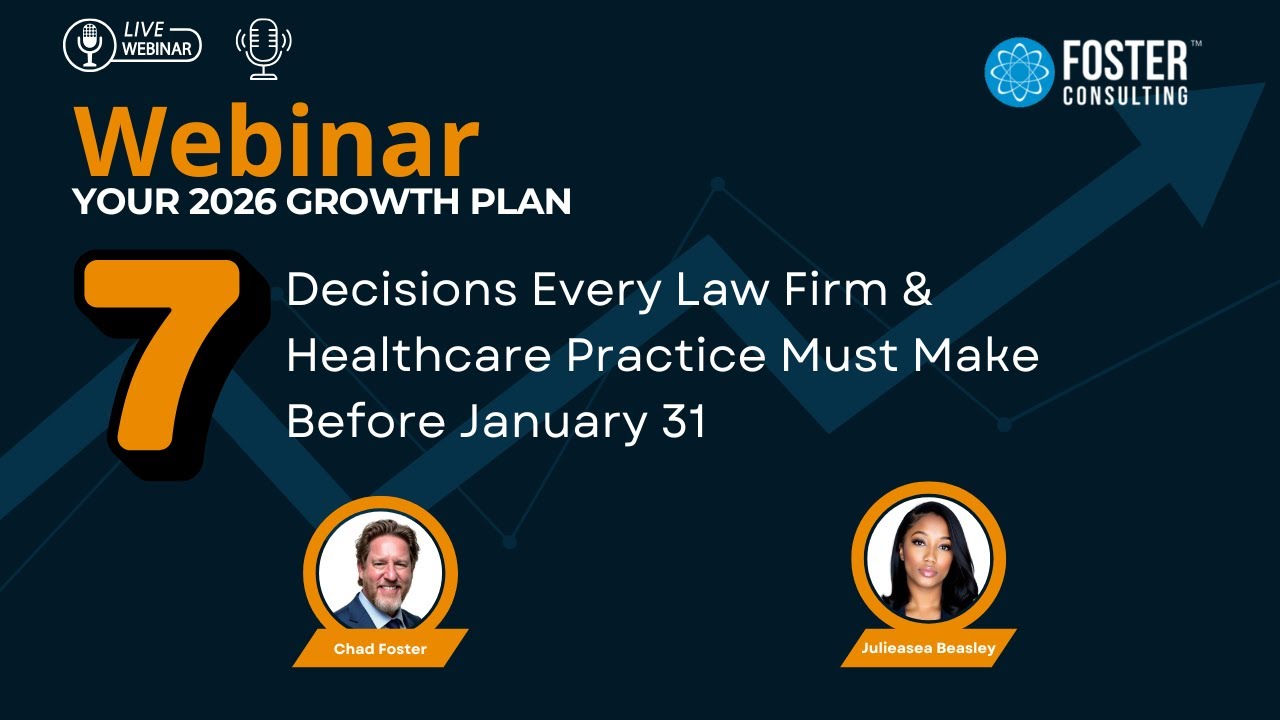 LIVE WEBINAR

FOSTER™ CONSULTING

Webinar
YOUR 2026 GROWTH PLAN

7 Decisions Every Law Firm & Healthcare Practice Must Make Before January 31

Chad Foster

Julieasea Beasley